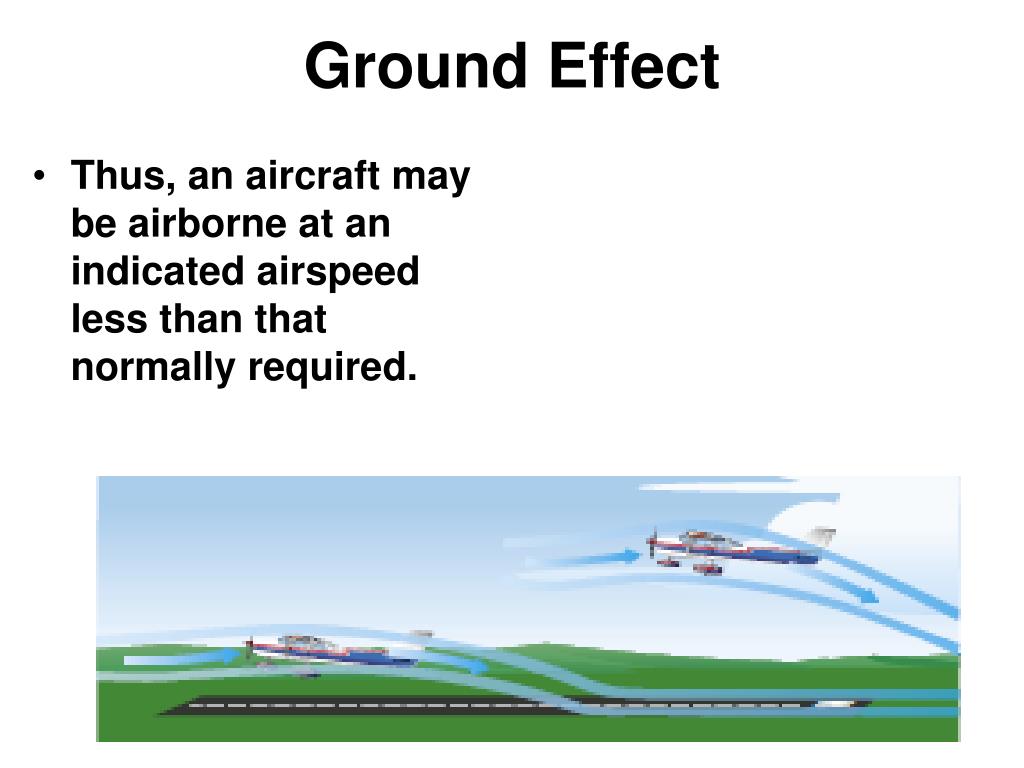 Ground Effect

• Thus, an aircraft may be airborne at an indicated airspeed less than that normally required.